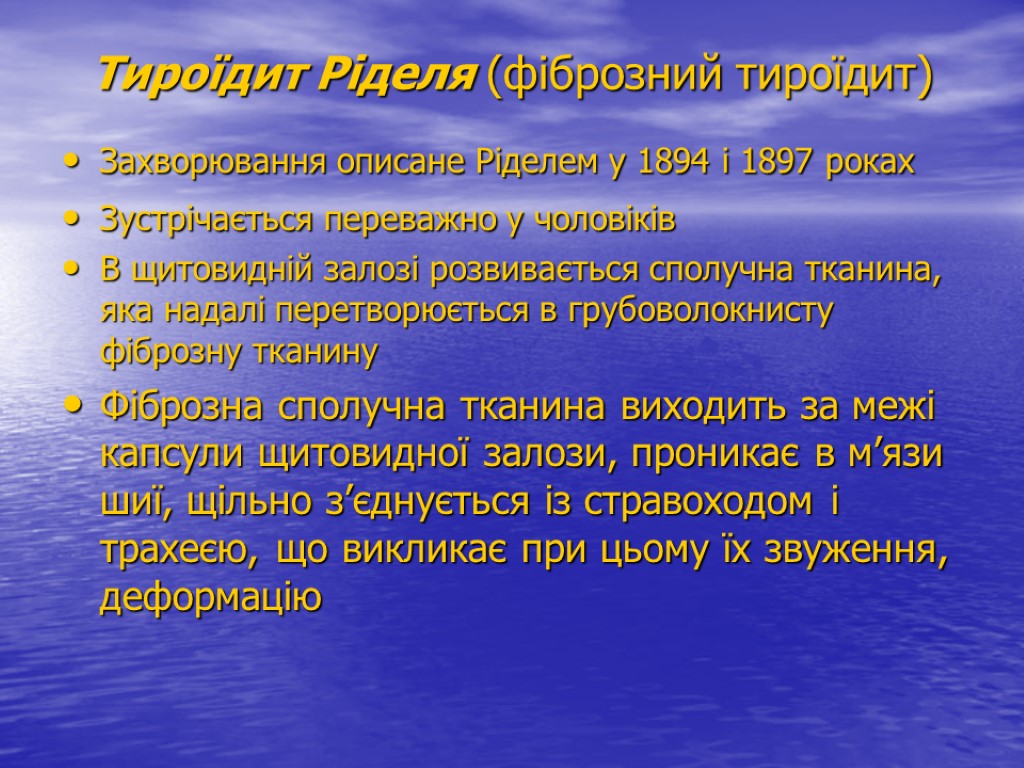 Тироїдит Ріделя (фіброзний тироїдит)

• Захворювання описане Ріделем у 1894 і 1897 роках
• Зустрічається переважно у чоловіків
• В щитовидній залозі розвивається сполучна тканина, яка надалі перетворюється в грубоволокнисту фіброзну тканину
• Фіброзна сполучна тканина виходить за межі капсули щитовидної залози, проникає в м’язи шиї, щільно з’єднується із стравоходом і трахеєю, що викликає при цьому їх звуження, деформацію